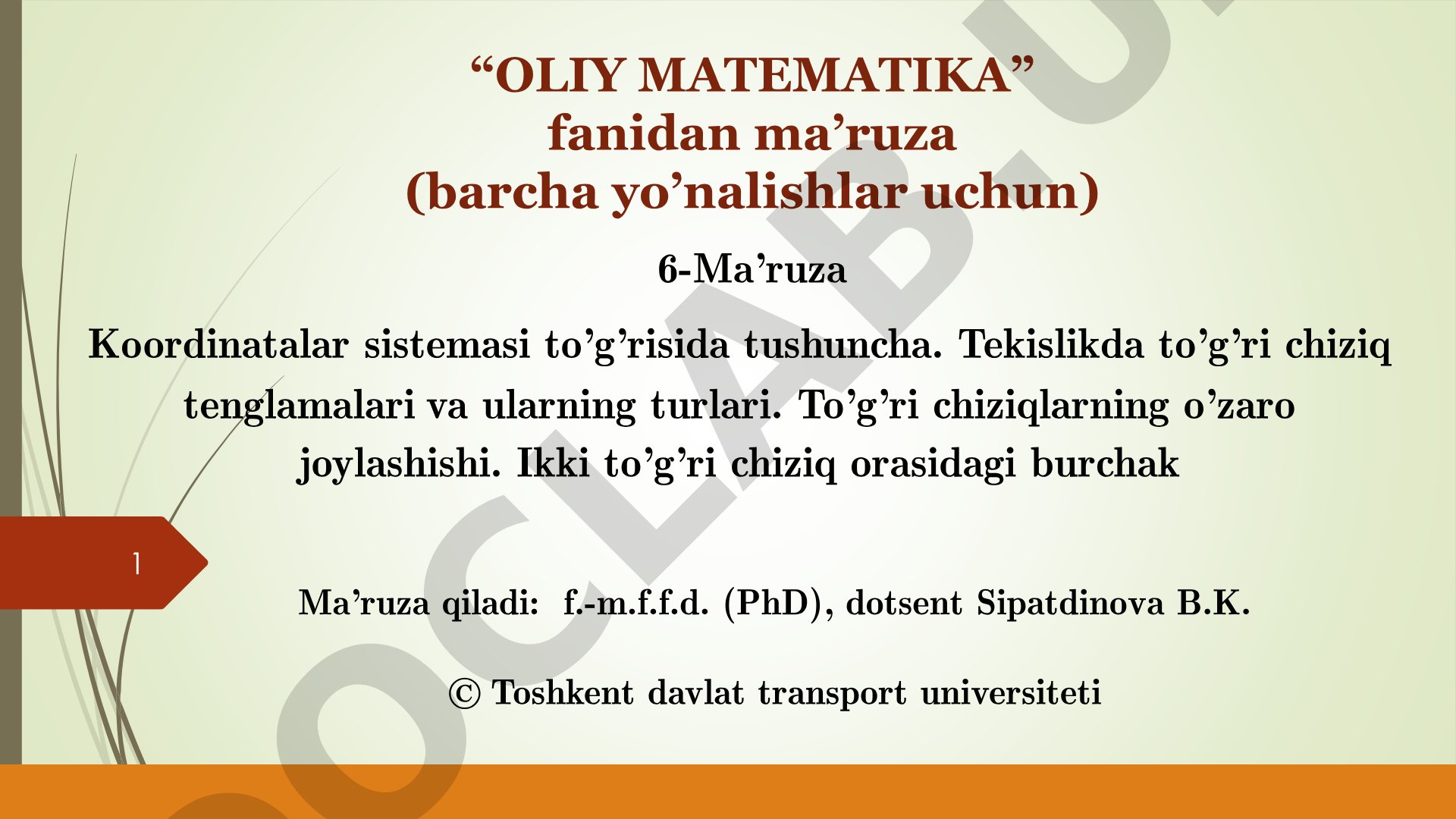 “OLIY MATEMATIKA”
fanidan ma’ruza
(barcha yo’nalishlar uchun)

6-Ma’ruza

Koordinatalar sistemasi to’g’risida tushuncha. Tekislikda to’g’ri chiziq tenglamalari va ularning turlari. To’g’ri chiziqlarning o’zaro joylashishi. Ikki to’g’ri chiziq orasidagi burchak

1

Ma’ruza qiladi: f.-m.f.f.d. (PhD), dotsent Sipatdinova B.K.

© Toshkent davlat transport universiteti

OCLAB.U